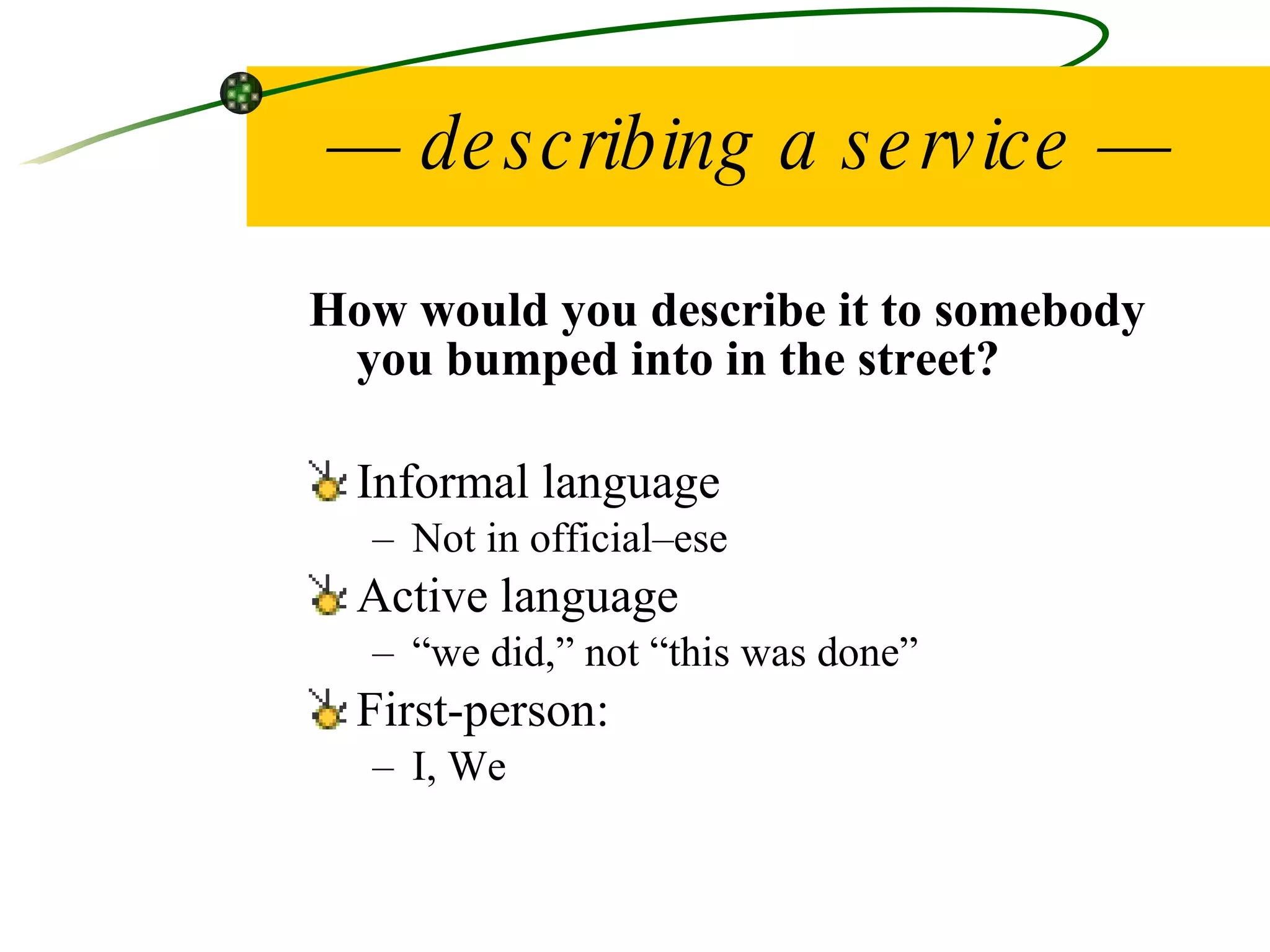 — describing a service —

How would you describe it to somebody you bumped into in the street?

Informal language
– Not in official–ese
Active language
– “we did,” not “this was done”
First-person:
– I, We